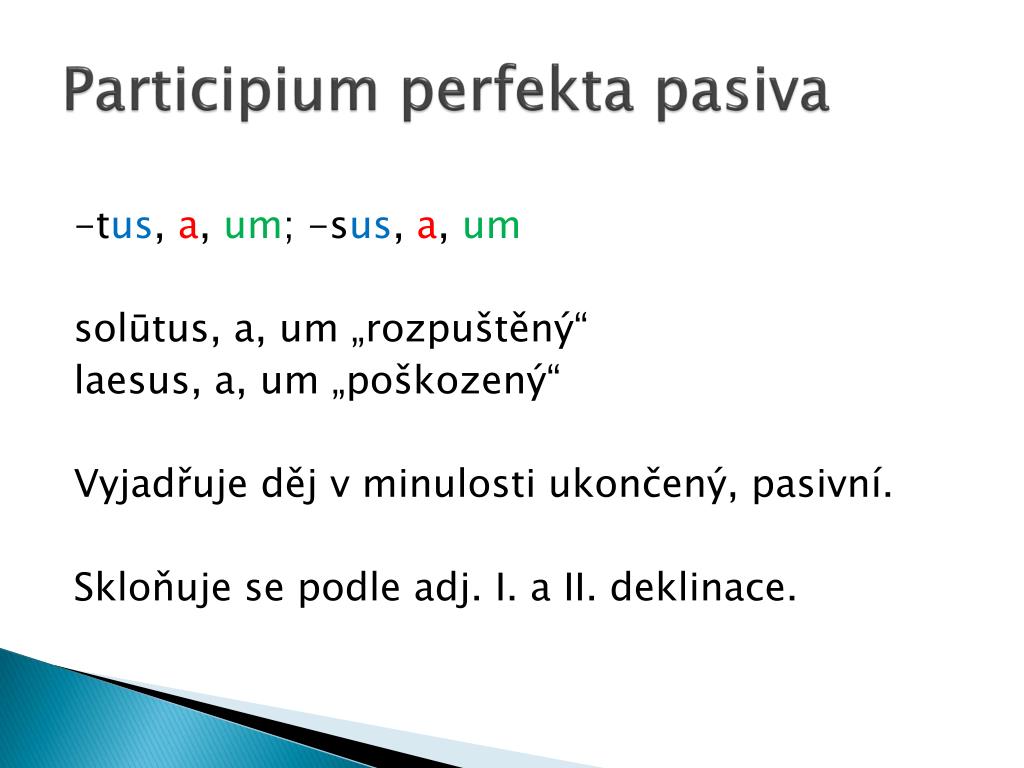 Participium perfekta pasiva

-tus, a, um; -sus, a, um

solūtus, a, um „rozpuštěný“
laesus, a, um „poškozený“

Vyjadřuje děj v minulosti ukončený, pasivní.

Skloňuje se podle adj. I. a II. deklinace.